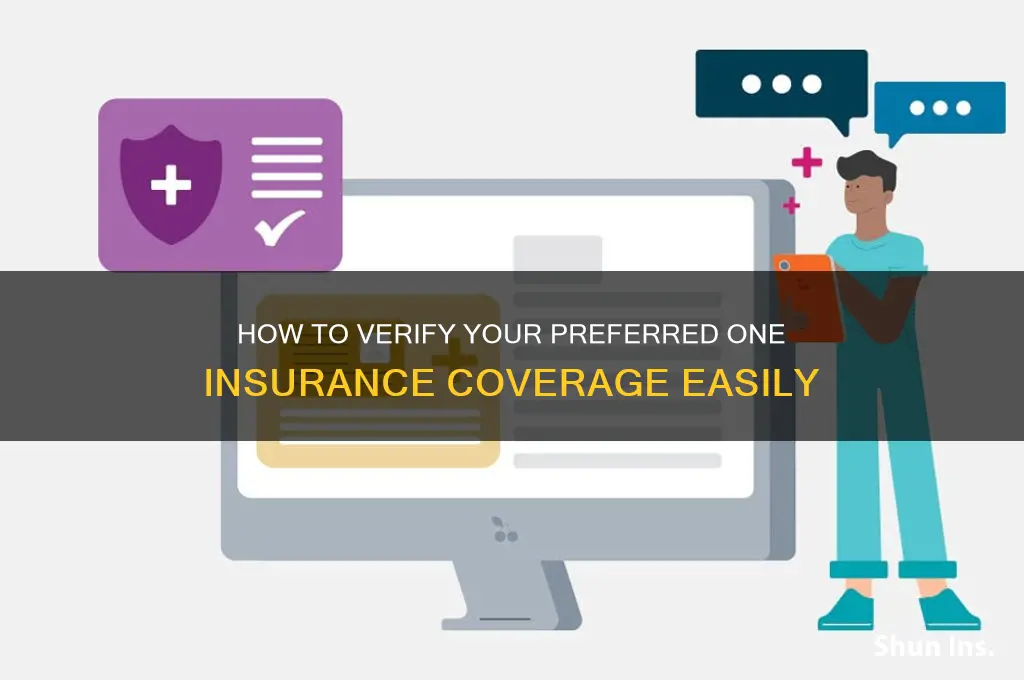 HOW TO VERIFY YOUR PREFERRED ONE INSURANCE COVERAGE EASILY

Shun Ins.